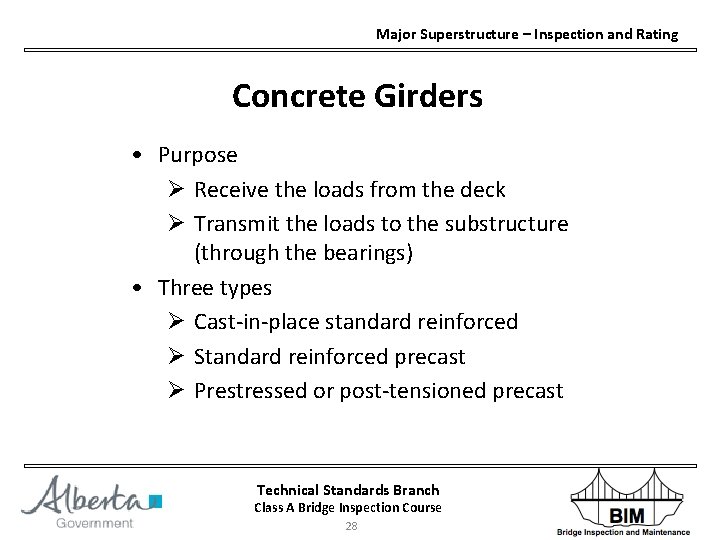 Major Superstructure – Inspection and Rating

Concrete Girders

• Purpose
➢ Receive the loads from the deck
➢ Transmit the loads to the substructure (through the bearings)
• Three types
➢ Cast-in-place standard reinforced
➢ Standard reinforced precast
➢ Prestressed or post-tensioned precast

Alberta Government

Technical Standards Branch
Class A Bridge Inspection Course
28

BIM
Bridge Inspection and Maintenance